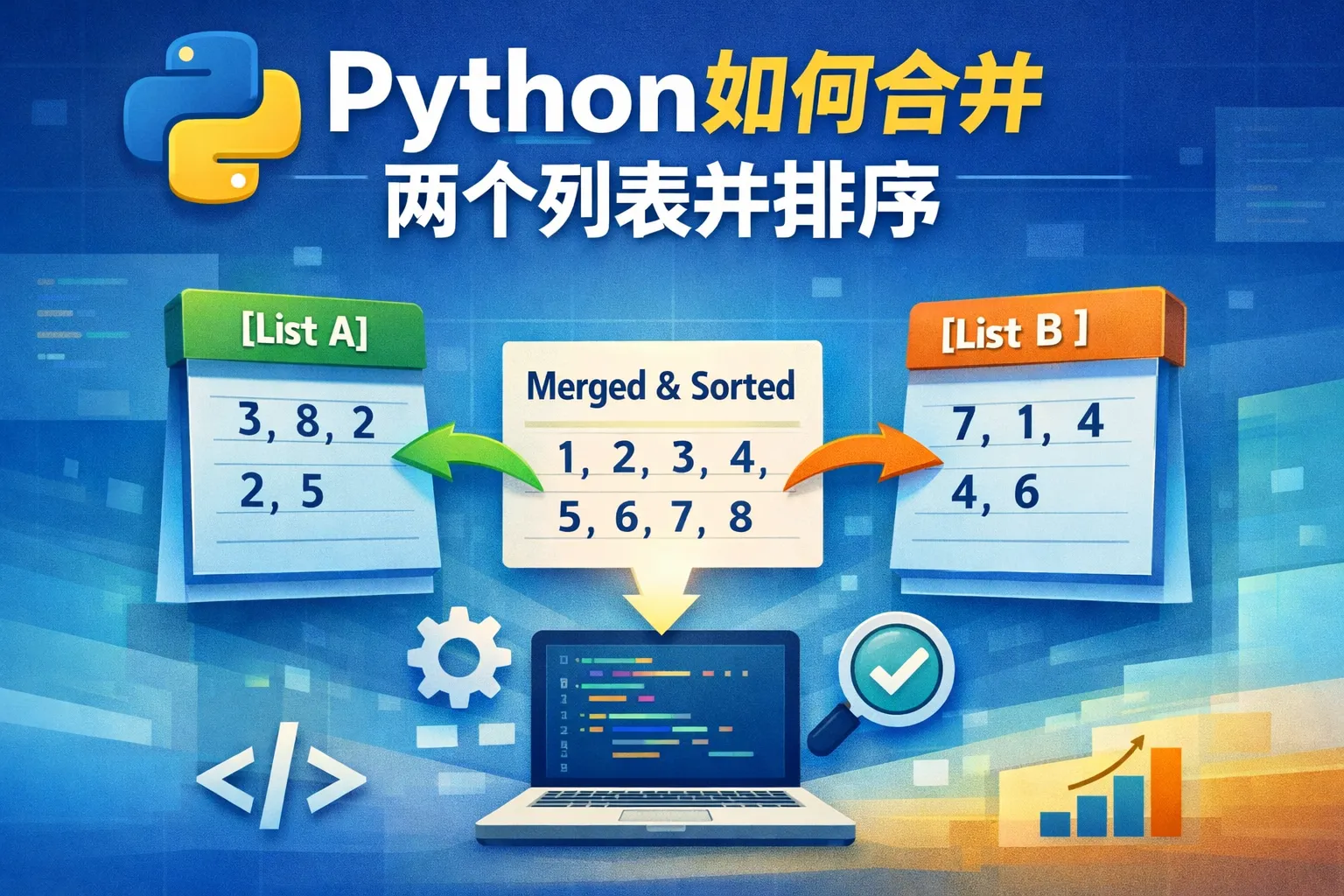 Python如何合并
两个列表并排序

[List A]
3, 8, 2
2, 5

Merged & Sorted
1, 2, 3, 4,
5, 6, 7, 8

[List B ]
7, 1, 4
4, 6

</>